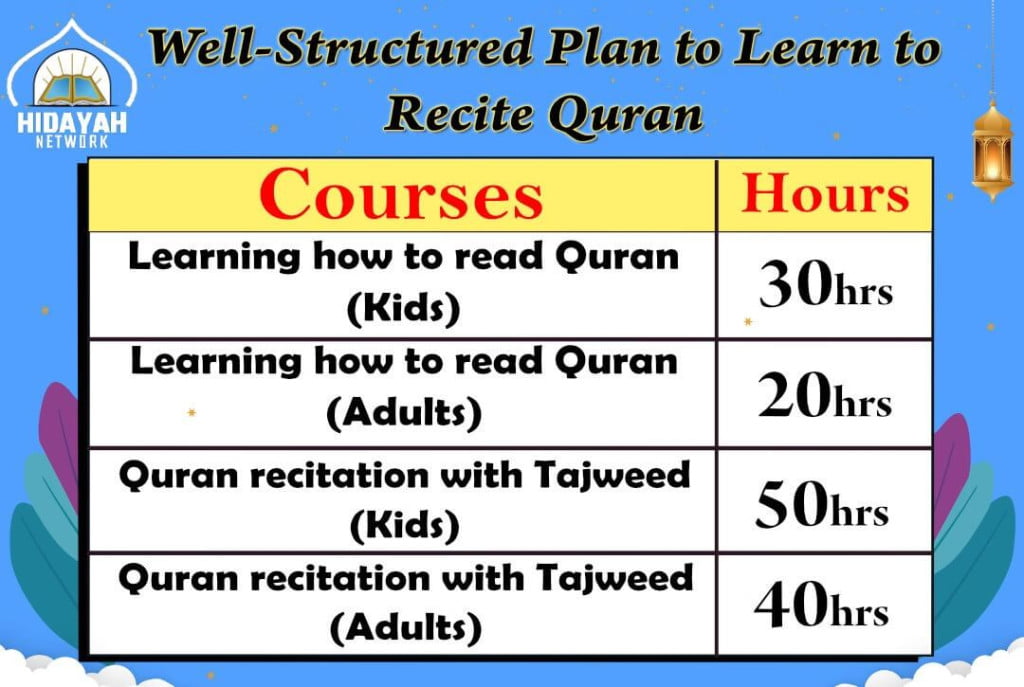 HIDAYAH NETWORK

Well-Structured Plan to Learn to Recite Quran

| Courses | Hours |
|---|---|
| Learning how to read Quran (Kids) | 30hrs |
| Learning how to read Quran (Adults) | 20hrs |
| Quran recitation with Tajweed (Kids) | 50hrs |
| Quran recitation with Tajweed (Adults) | 40hrs |